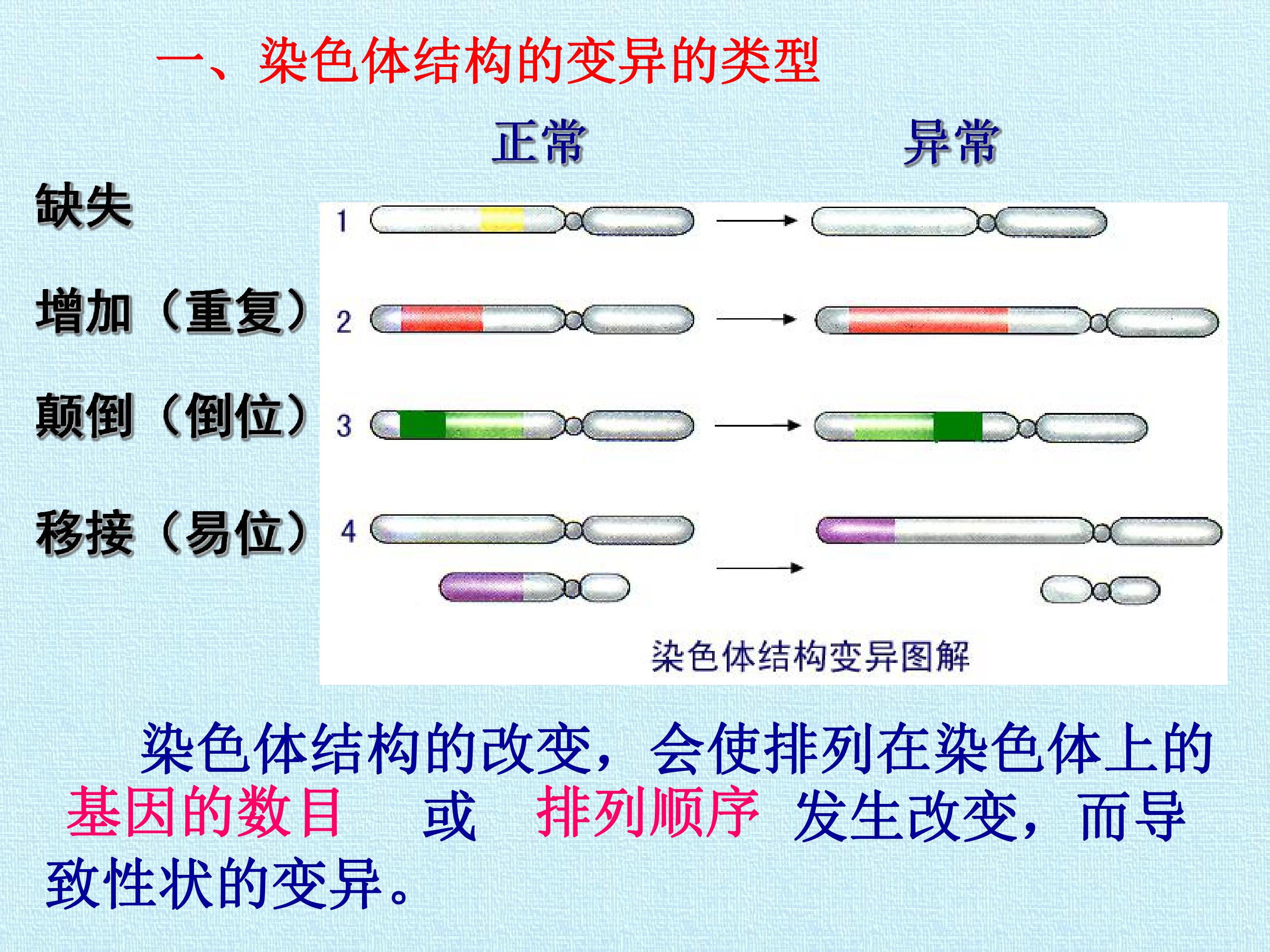 一、染色体结构的变异的类型

正常 异常

缺失

增加（重复）

颠倒（倒位）

移接（易位）

1

2

3

4

染色体结构变异图解

染色体结构的改变，会使排列在染色体上的基因的数目 或 排列顺序 发生改变，而导致性状的变异。